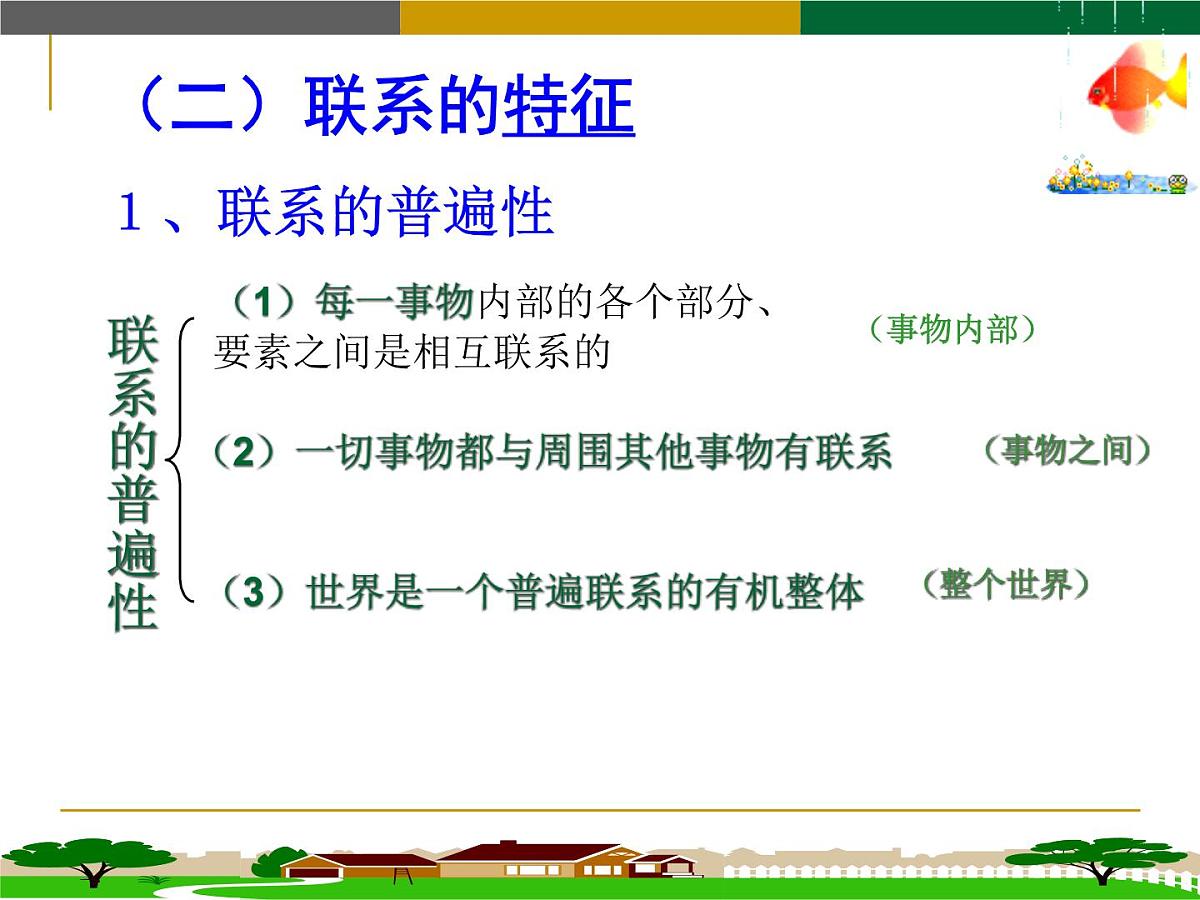 （二）联系的特征

1、联系的普遍性

联系的普遍性

（1）每一事物内部的各个部分、要素之间是相互联系的

（事物内部）

（2）一切事物都与周围其他事物有联系

（事物之间）

（3）世界是一个普遍联系的有机整体

（整个世界）